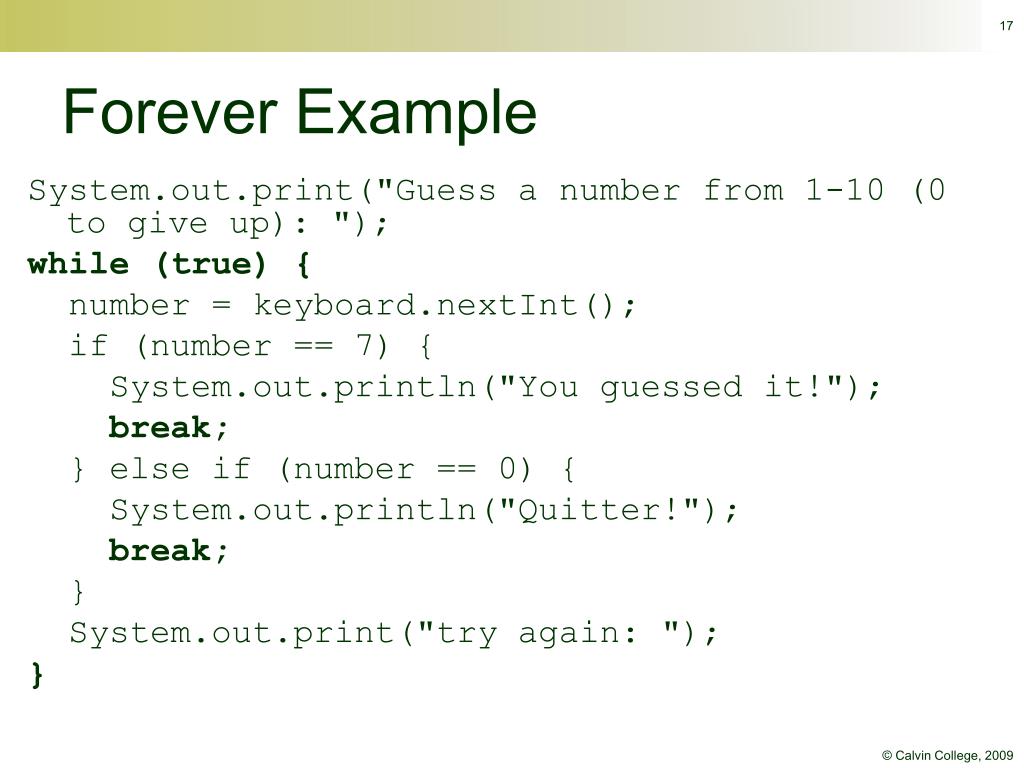 17

Forever Example

System.out.print("Guess a number from 1-10 (0 to give up): ");
while (true) {
  number = keyboard.nextInt();
  if (number == 7) {
    System.out.println("You guessed it!");
    break;
  } else if (number == 0) {
    System.out.println("Quitter!");
    break;
  }
  System.out.print("try again: ");
}

© Calvin College, 2009